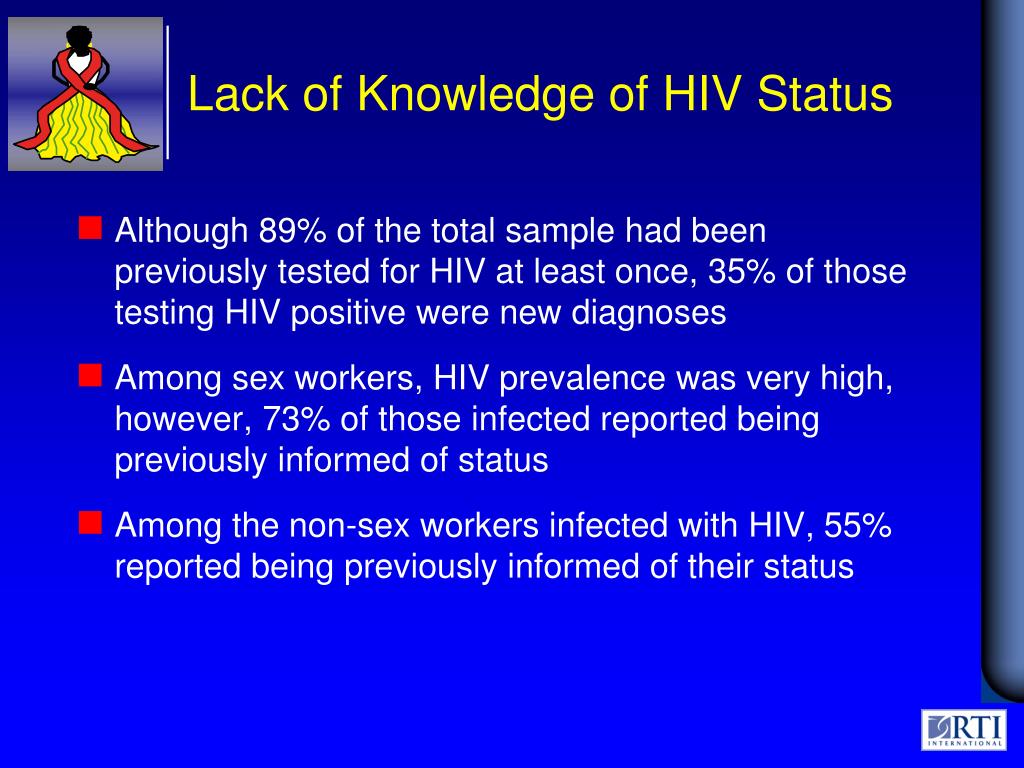 Lack of Knowledge of HIV Status

Although 89% of the total sample had been previously tested for HIV at least once, 35% of those testing HIV positive were new diagnoses

Among sex workers, HIV prevalence was very high, however, 73% of those infected reported being previously informed of status

Among the non-sex workers infected with HIV, 55% reported being previously informed of their status

RTI
INTERNATIONAL